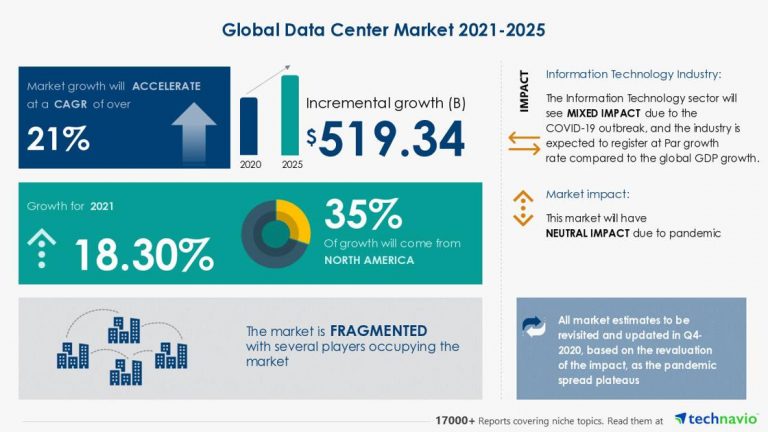 Global Data Center Market 2021-2025

Market growth will ACCELERATE at a CAGR of over

21%

2020 2025

Incremental growth (B)

$519.34

Growth for 2021

18.30%

35%

Of growth will come from NORTH AMERICA

The market is FRAGMENTED with several players occupying the market

IMPACT

Information Technology Industry:

The Information Technology sector will see MIXED IMPACT due to the COVID-19 outbreak, and the industry is expected to register at Par growth rate compared to the global GDP growth.

Market impact:

This market will have NEUTRAL IMPACT due to pandemic

All market estimates to be revisited and updated in Q4-2020, based on the revaluation of the impact, as the pandemic spread plateaus

17000+ Reports covering niche topics. Read them at technavio